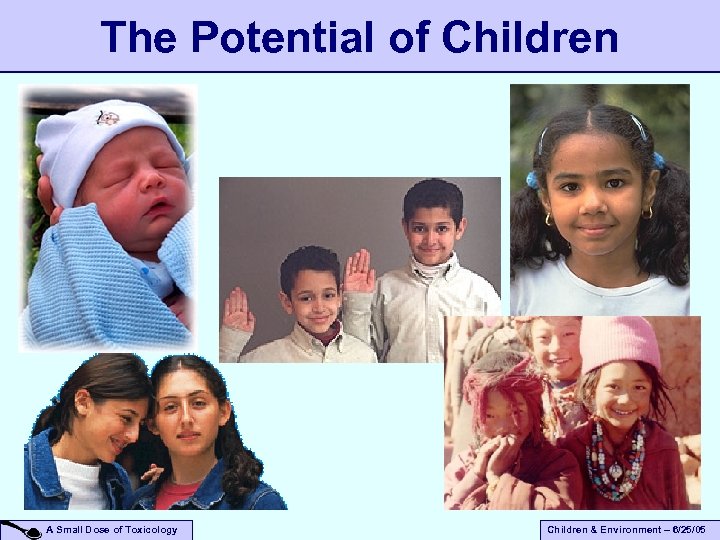 The Potential of Children

A Small Dose of Toxicology

Children & Environment – 6/25/05